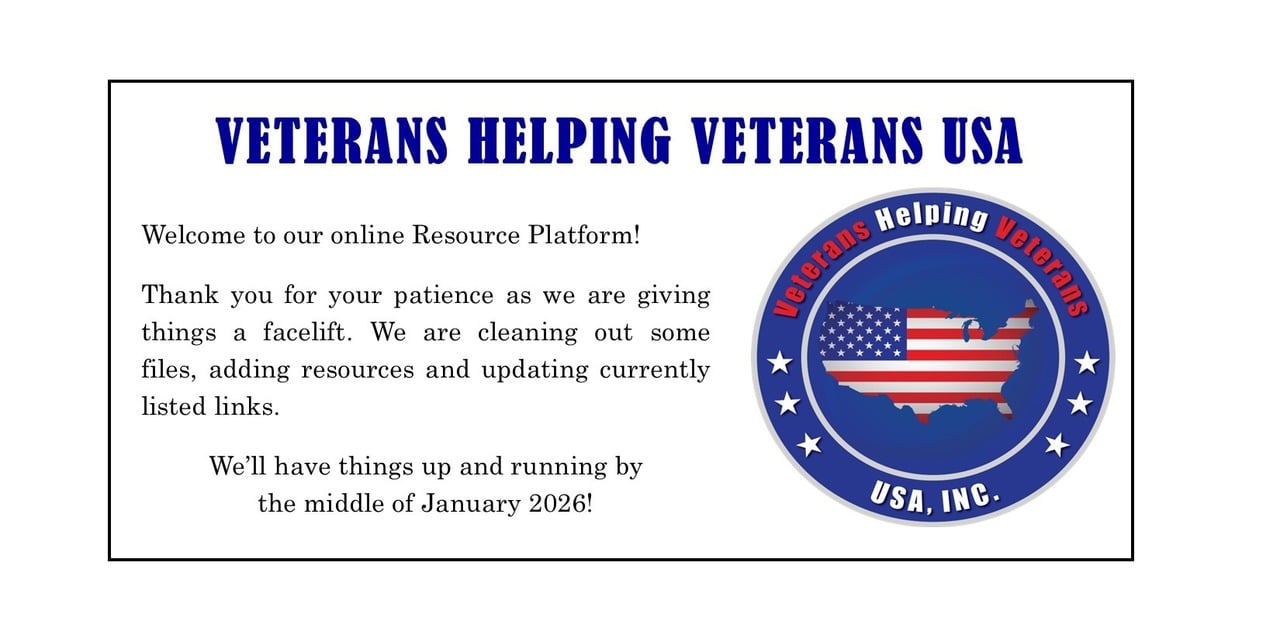 VETERANS HELPING VETERANS USA

Welcome to our online Resource Platform!

Thank you for your patience as we are giving things a facelift. We are cleaning out some files, adding resources and updating currently listed links.

We'll have things up and running by the middle of January 2026!

Veterans Helping Veterans

USA, INC.